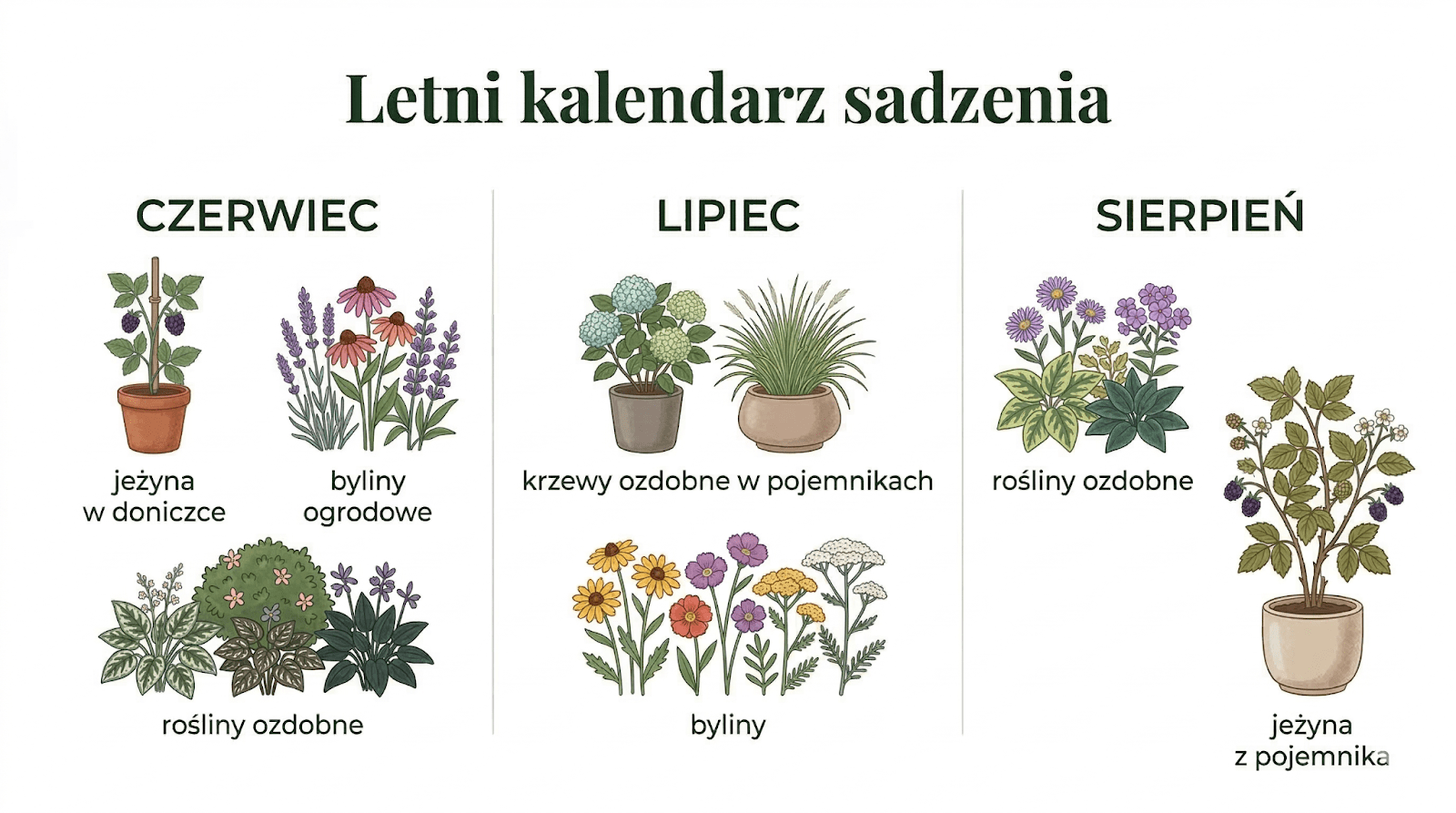 Letni kalendarz sadzenia

CZERWIEC

jeżyna w doniczce

byliny ogrodowe

rośliny ozdobne

LIPIEC

krzewy ozdobne w pojemnikach

byliny

SIERPIEŃ

rośliny ozdobne

jeżyna z pojemnika